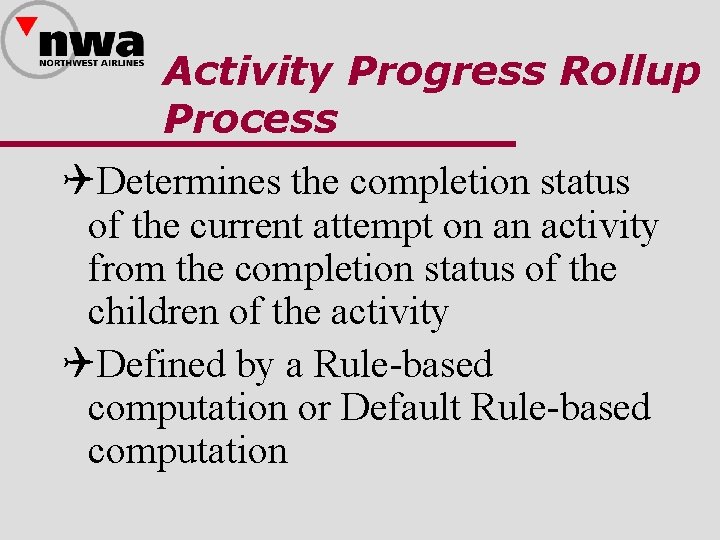 nwa
NORTHWEST AIRLINES

Activity Progress Rollup Process

✈Determines the completion status of the current attempt on an activity from the completion status of the children of the activity

✈Defined by a Rule-based computation or Default Rule-based computation